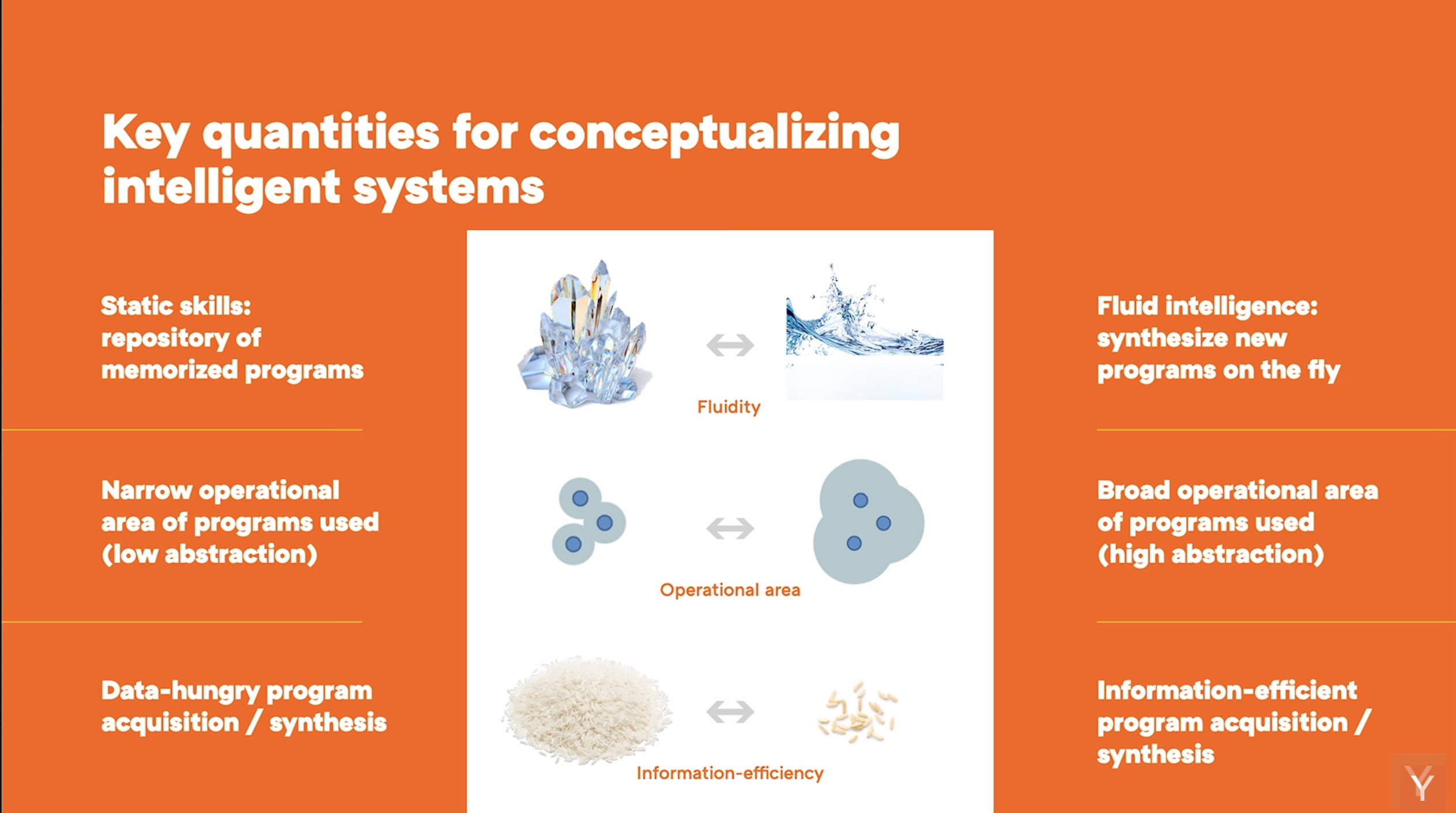 Key quantities for conceptualizing intelligent systems

Static skills: repository of memorized programs

Narrow operational area of programs used (low abstraction)

Data-hungry program acquisition / synthesis

Fluidity

Operational area

Information-efficiency

Fluid intelligence: synthesize new programs on the fly

Broad operational area of programs used (high abstraction)

Information-efficient program acquisition / synthesis

Y